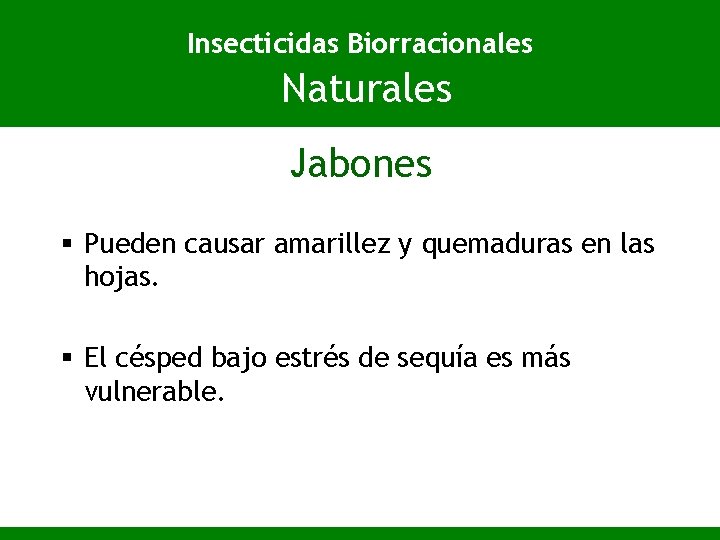 Insecticidas Biorracionales
Naturales

Jabones

▪ Pueden causar amarillez y quemaduras en las hojas.

▪ El césped bajo estrés de sequía es más vulnerable.